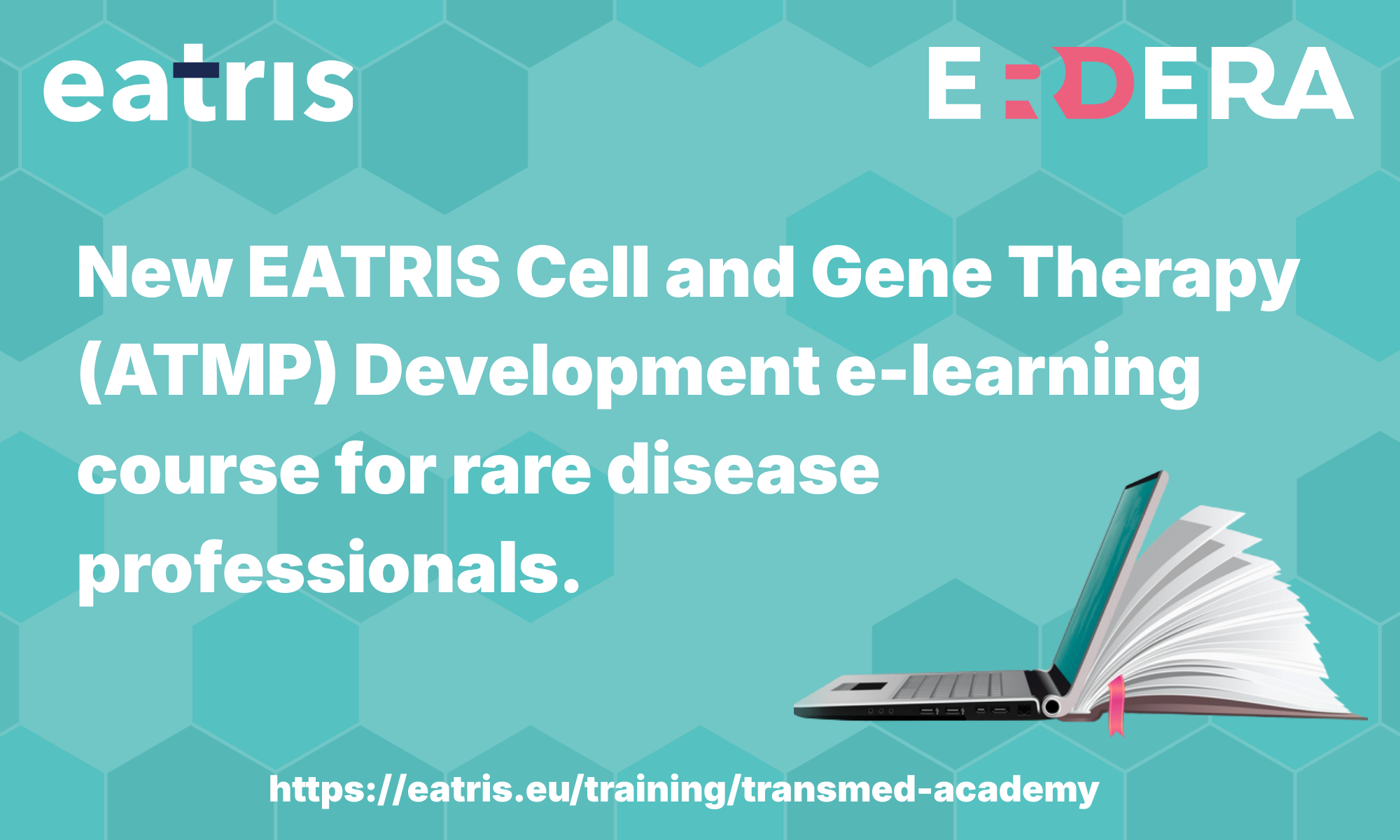 eatris

ERDERA

New EATRIS Cell and Gene Therapy (ATMP) Development e-learning course for rare disease professionals.

https://eatris.eu/training/transmed-academy